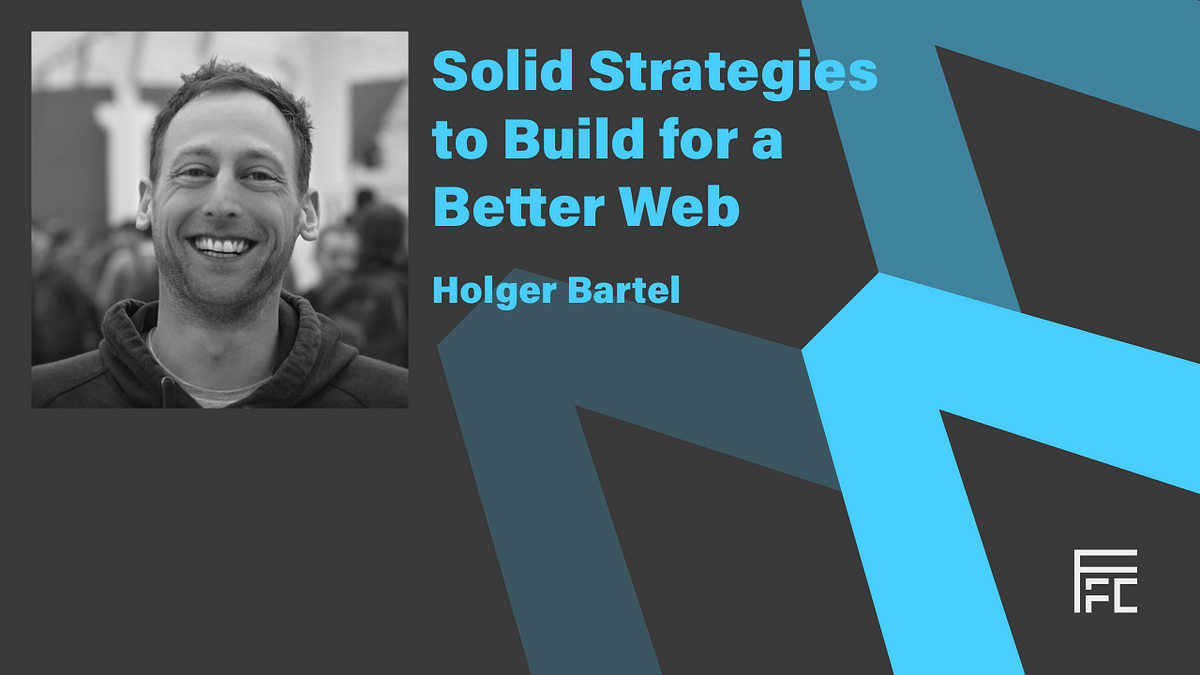 Solid Strategies to Build for a Better Web

Holger Bartel

FFC